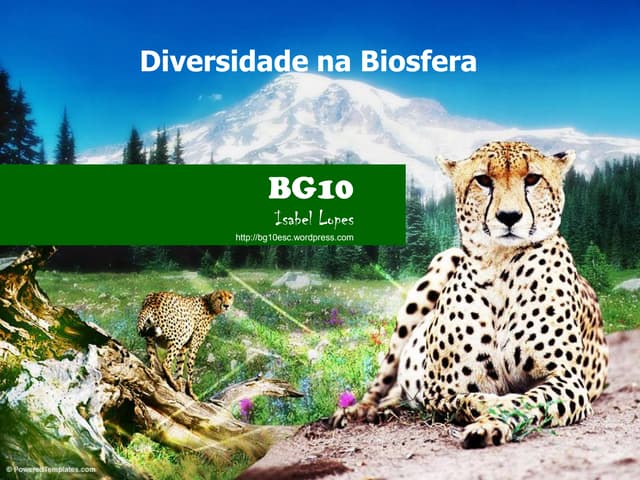 Diversidade na Biosfera

BG10

Isabel Lopes

http://bg10esc.wordpress.com

© PoweredTemplates.com